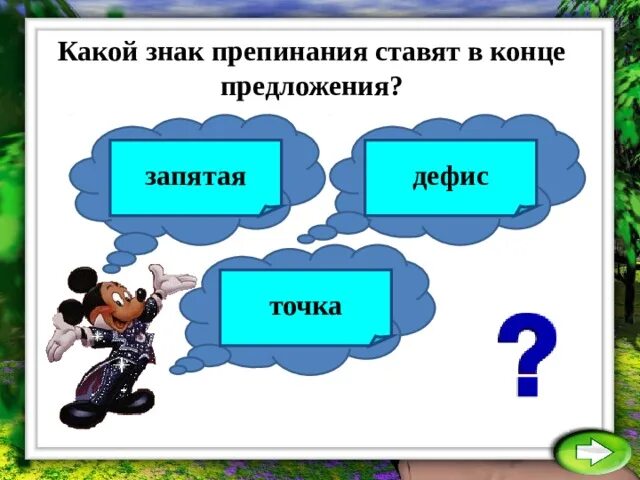 Какой знак препинания ставят в конце предложения?

запятая

дефис

точка

?